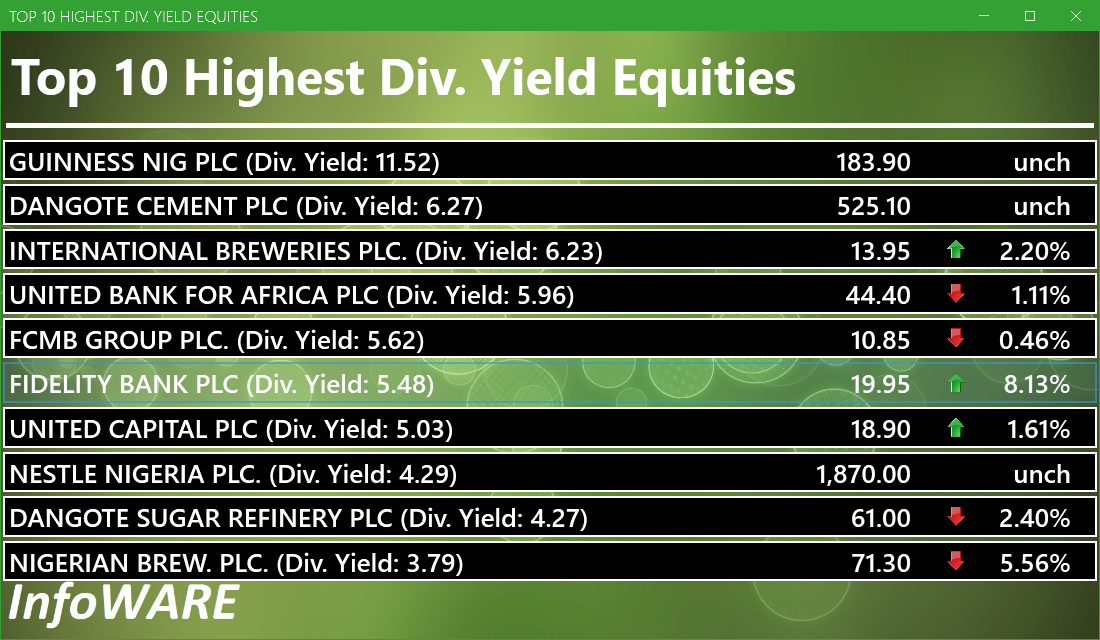 TOP 10 HIGHEST DIV. YIELD EQUITIES

Top 10 Highest Div. Yield Equities

| | | |
|---|---|---|
| GUINNESS NIG PLC (Div. Yield: 11.52) | 183.90 | unch |
| DANGOTE CEMENT PLC (Div. Yield: 6.27) | 525.10 | unch |
| INTERNATIONAL BREWERIES PLC. (Div. Yield: 6.23) | 13.95 | 2.20% |
| UNITED BANK FOR AFRICA PLC (Div. Yield: 5.96) | 44.40 | 1.11% |
| FCMB GROUP PLC. (Div. Yield: 5.62) | 10.85 | 0.46% |
| FIDELITY BANK PLC (Div. Yield: 5.48) | 19.95 | 8.13% |
| UNITED CAPITAL PLC (Div. Yield: 5.03) | 18.90 | 1.61% |
| NESTLE NIGERIA PLC. (Div. Yield: 4.29) | 1,870.00 | unch |
| DANGOTE SUGAR REFINERY PLC (Div. Yield: 4.27) | 61.00 | 2.40% |
| NIGERIAN BREW. PLC. (Div. Yield: 3.79) | 71.30 | 5.56% |

InfoWARE